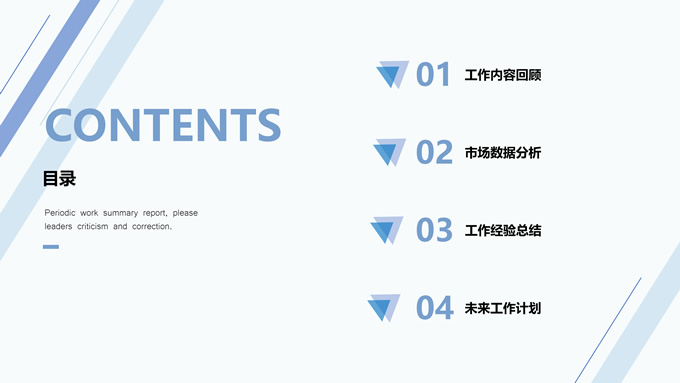 CONTENTS

目录

Periodic work summary report, please leaders criticism and correction.

01 工作内容回顾

02 市场数据分析

03 工作经验总结

04 未来工作计划